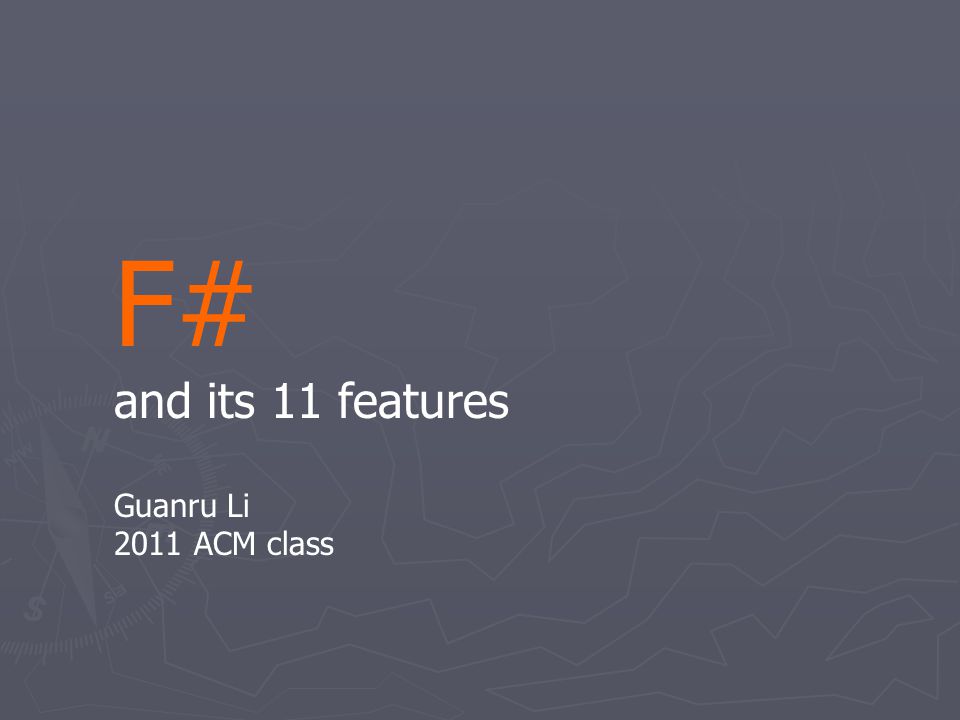 F#
and its 11 features

Guanru Li
2011 ACM class